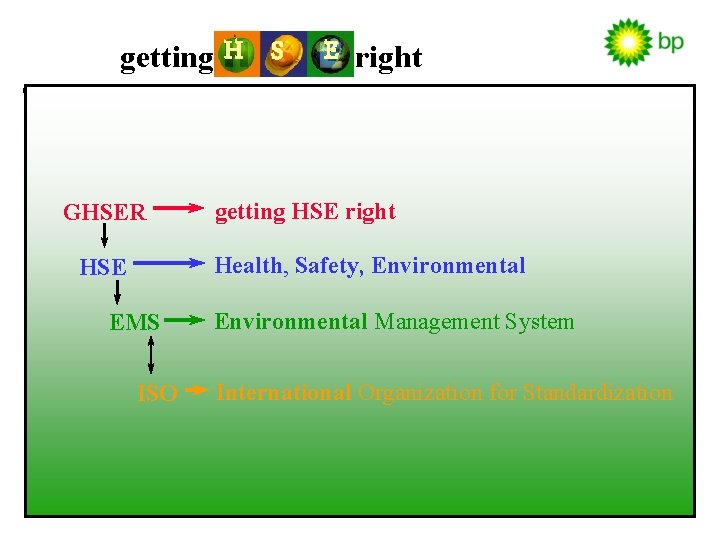 getting H S E right

bp

GHSER getting HSE right

HSE Health, Safety, Environmental

EMS Environmental Management System

ISO International Organization for Standardization